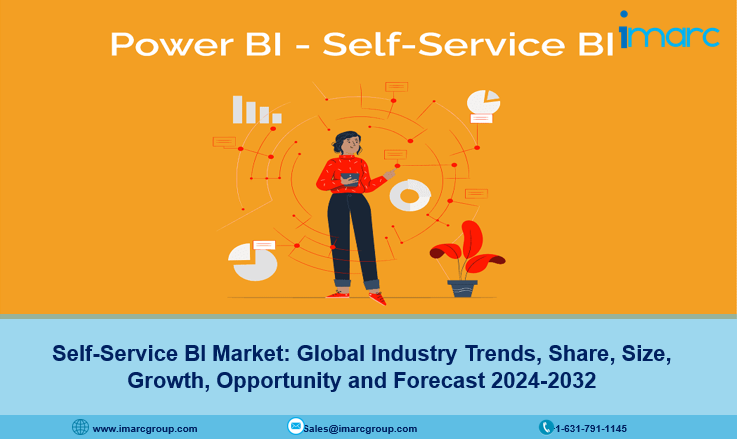 Power BI - Self-Service BI

imarc

Self-Service BI Market: Global Industry Trends, Share, Size, Growth, Opportunity and Forecast 2024-2032

www.imarcgroup.com

Sales@imarcgroup.com

1-631-791-1145